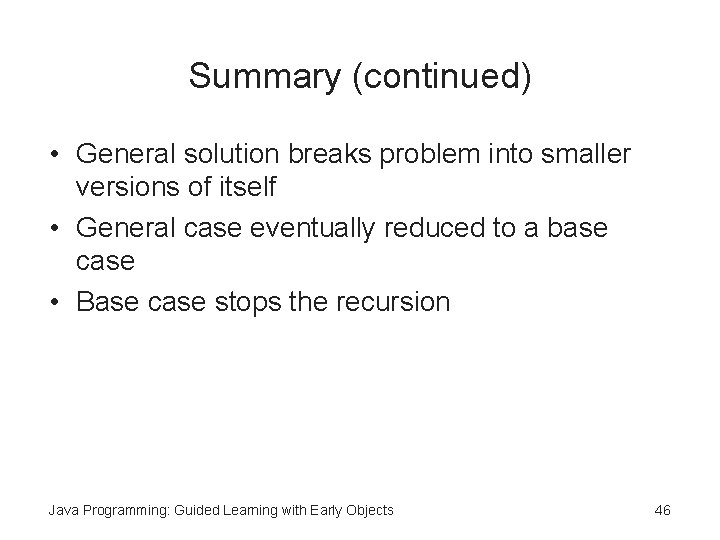 Summary (continued)

• General solution breaks problem into smaller versions of itself
• General case eventually reduced to a base case
• Base case stops the recursion

Java Programming: Guided Learning with Early Objects

46